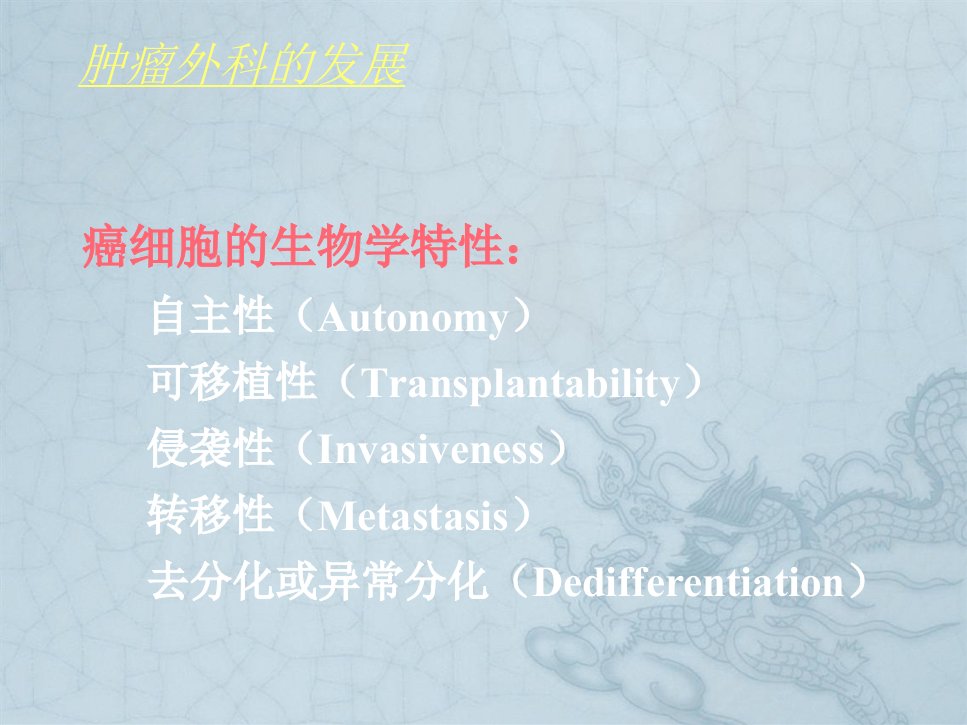 肿瘤外科的发展

癌细胞的生物学特性：

自主性（Autonomy）
可移植性（Transplantability）
侵袭性（Invasiveness）
转移性（Metastasis）
去分化或异常分化（Dedifferentiation）